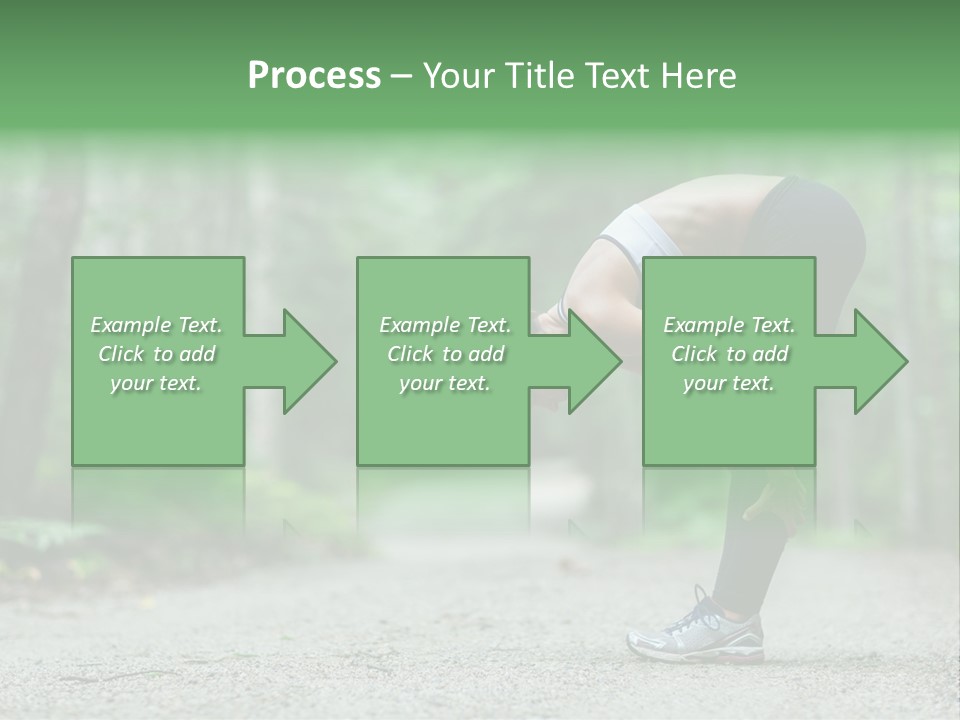 Process – Your Title Text Here

Example Text. Click to add your text.

Example Text. Click to add your text.

Example Text. Click to add your text.